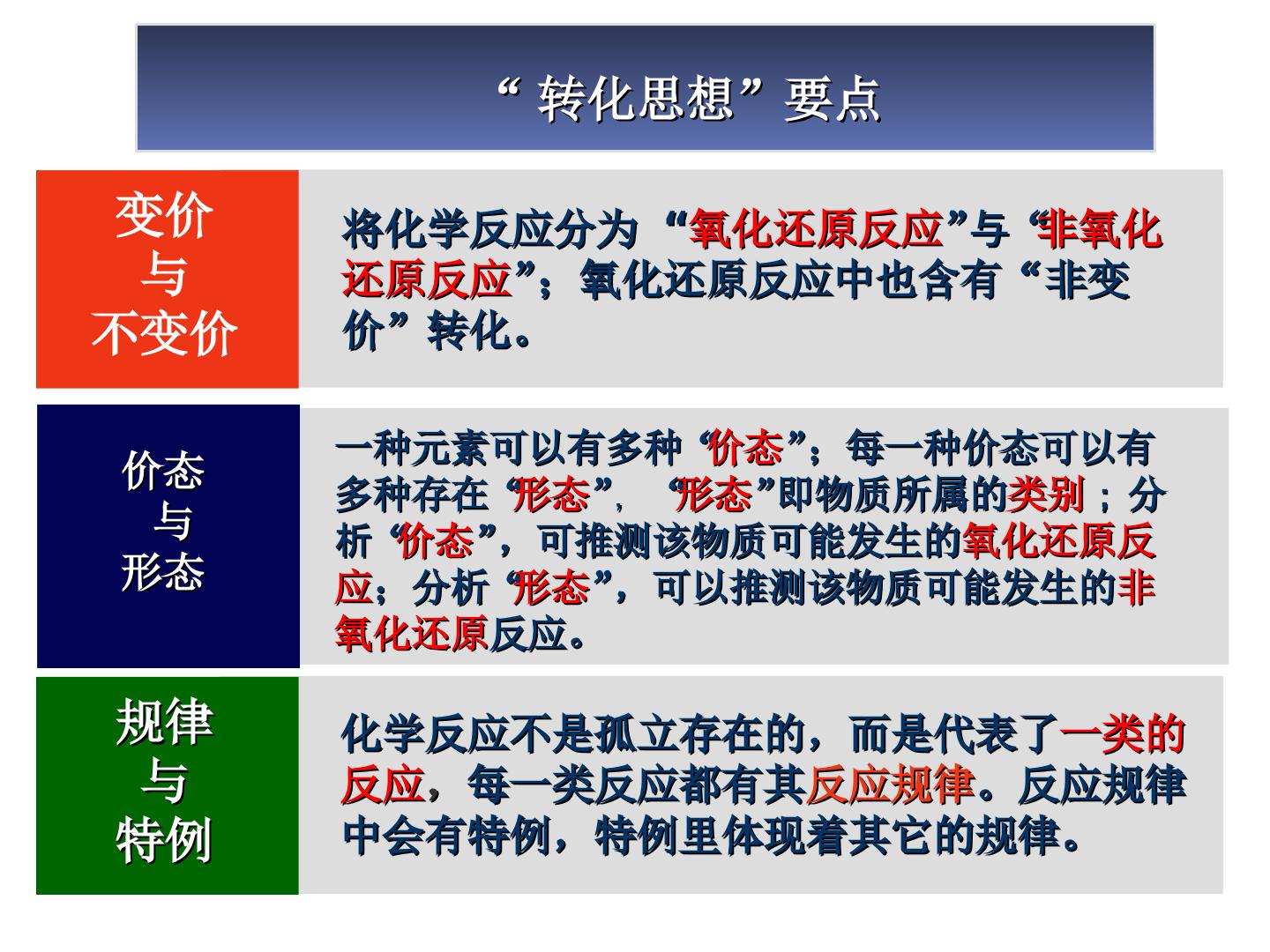 “ 转化思想”要点

变价
与
不变价

将化学反应分为“氧化还原反应”与“非氧化还原反应”；氧化还原反应中也含有“非变价”转化。

价态
与
形态

一种元素可以有多种“价态”；每一种价态可以有多种存在“形态”，“形态”即物质所属的类别；分析“价态”，可推测该物质可能发生的氧化还原反应；分析“形态”，可以推测该物质可能发生的非氧化还原反应。

规律
与
特例

化学反应不是孤立存在的，而是代表了一类的反应，每一类反应都有其反应规律。反应规律中会有特例，特例里体现着其它的规律。